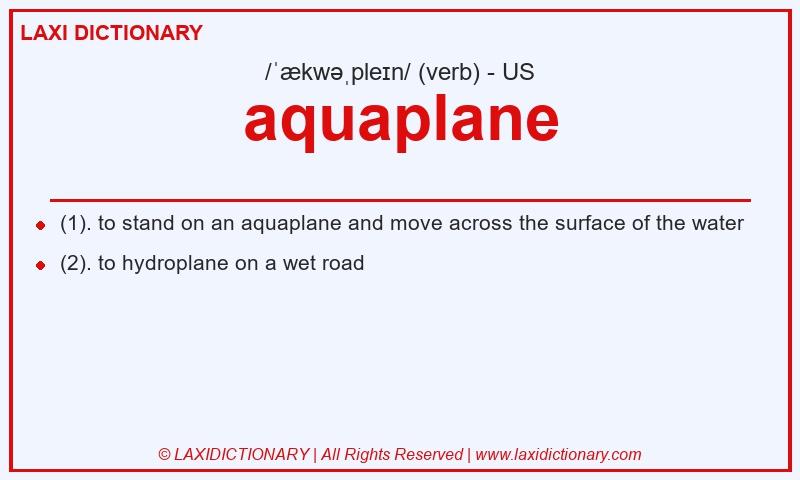 LAXI DICTIONARY

/ˈækwəˌpleɪn/ (verb) - US

aquaplane

- (1). to stand on an aquaplane and move across the surface of the water
- (2). to hydroplane on a wet road

© LAXIDICTIONARY | All Rights Reserved | www.laxidictionary.com